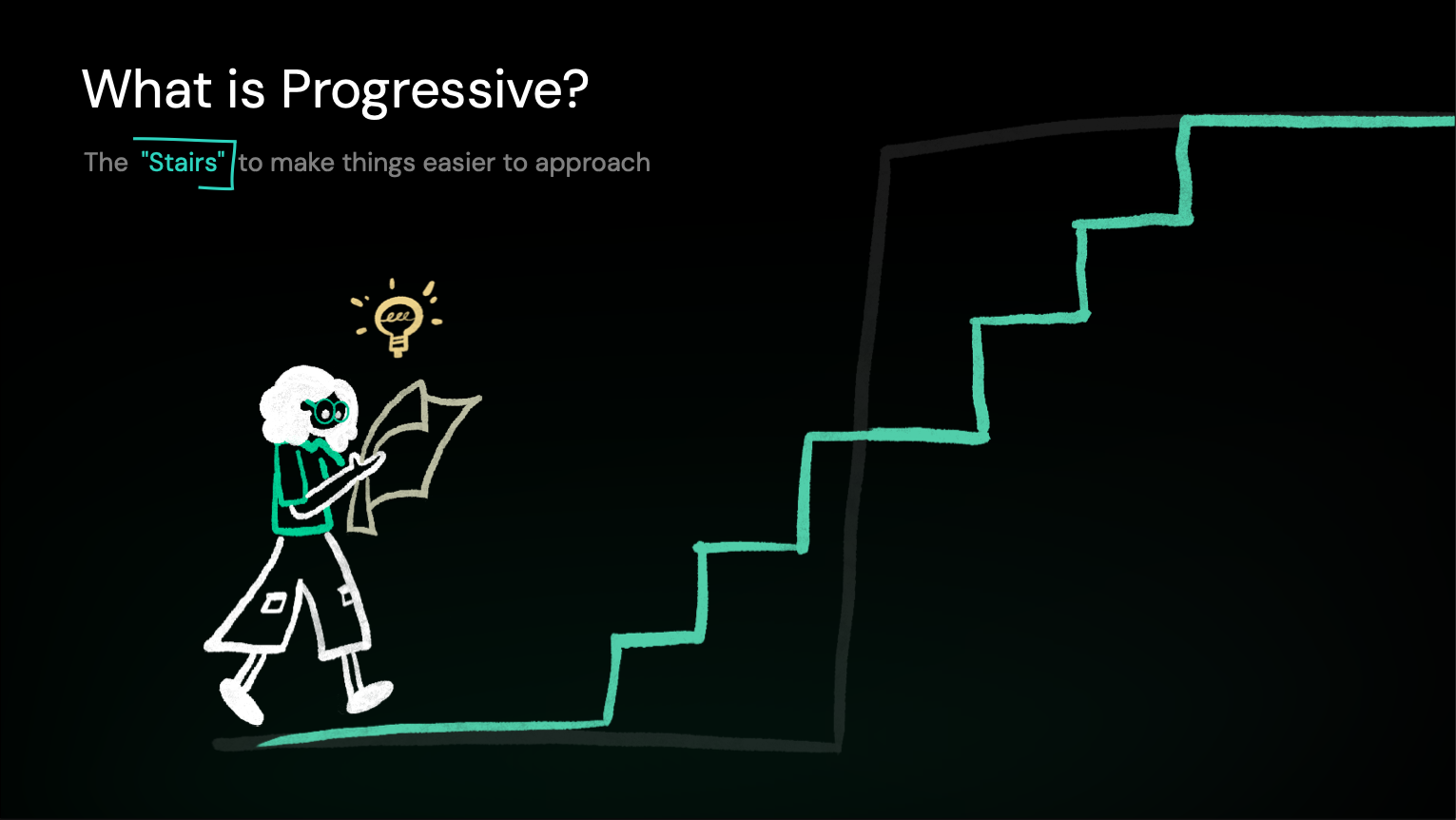 What is Progressive?

The "Stairs" to make things easier to approach